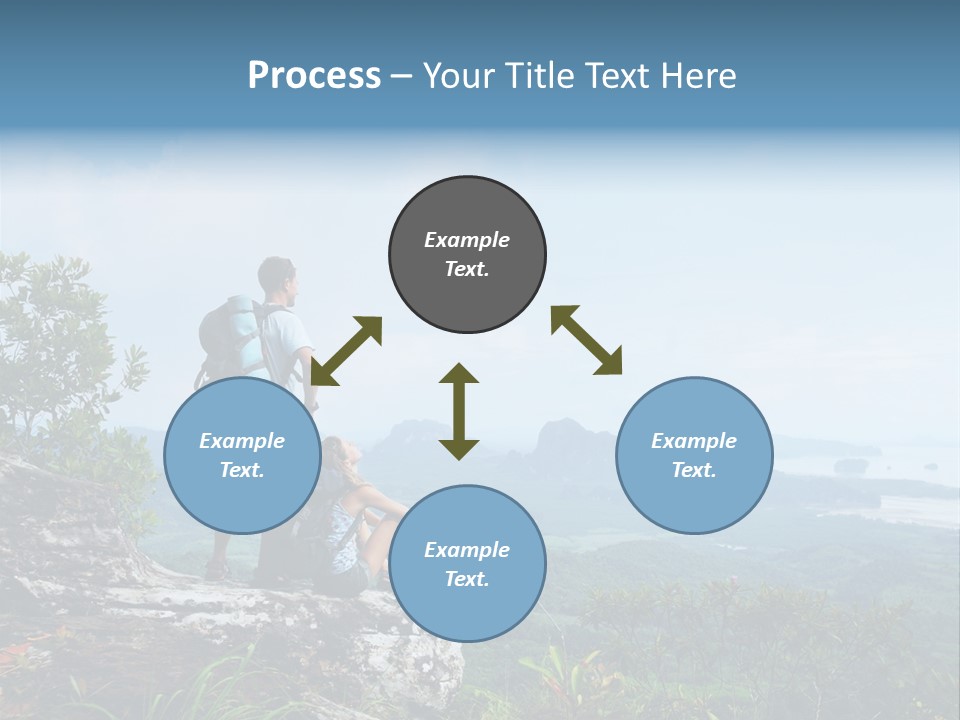 Process – Your Title Text Here

Example Text.

Example Text.

Example Text.

Example Text.